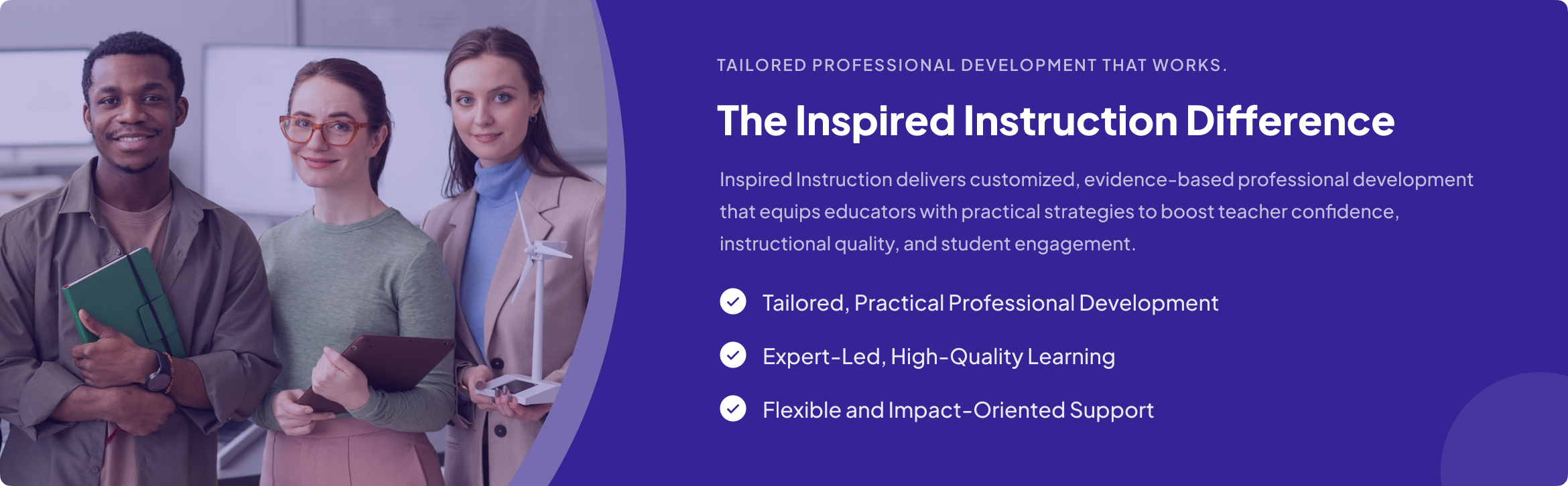 TAILORED PROFESSIONAL DEVELOPMENT THAT WORKS.

The Inspired Instruction Difference

Inspired Instruction delivers customized, evidence-based professional development that equips educators with practical strategies to boost teacher confidence, instructional quality, and student engagement.

Tailored, Practical Professional Development

Expert-Led, High-Quality Learning

Flexible and Impact-Oriented Support